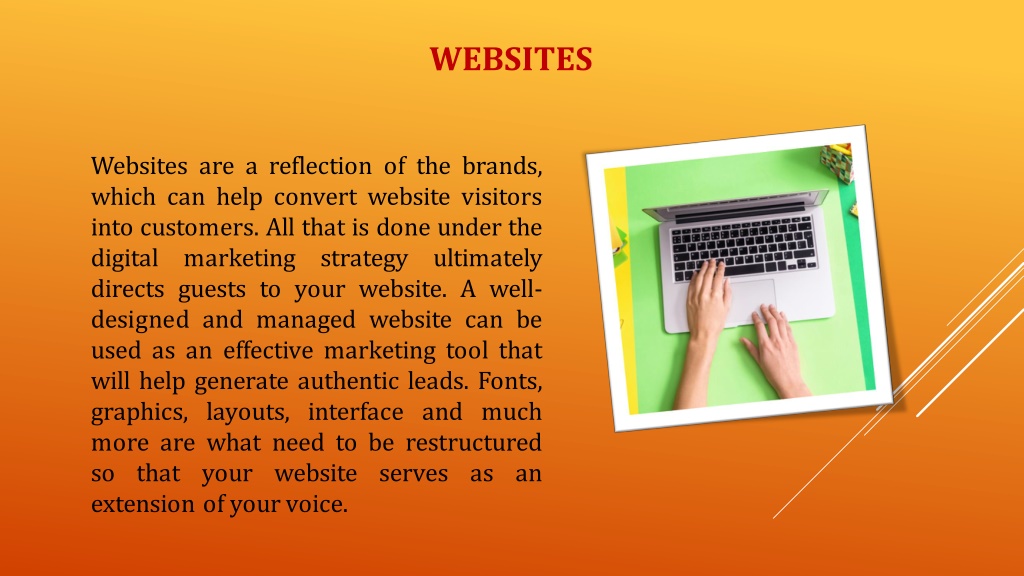 WEBSITES

Websites are a reflection of the brands, which can help convert website visitors into customers. All that is done under the digital marketing strategy ultimately directs guests to your website. A well-designed and managed website can be used as an effective marketing tool that will help generate authentic leads. Fonts, graphics, layouts, interface and much more are what need to be restructured so that your website serves as an extension of your voice.